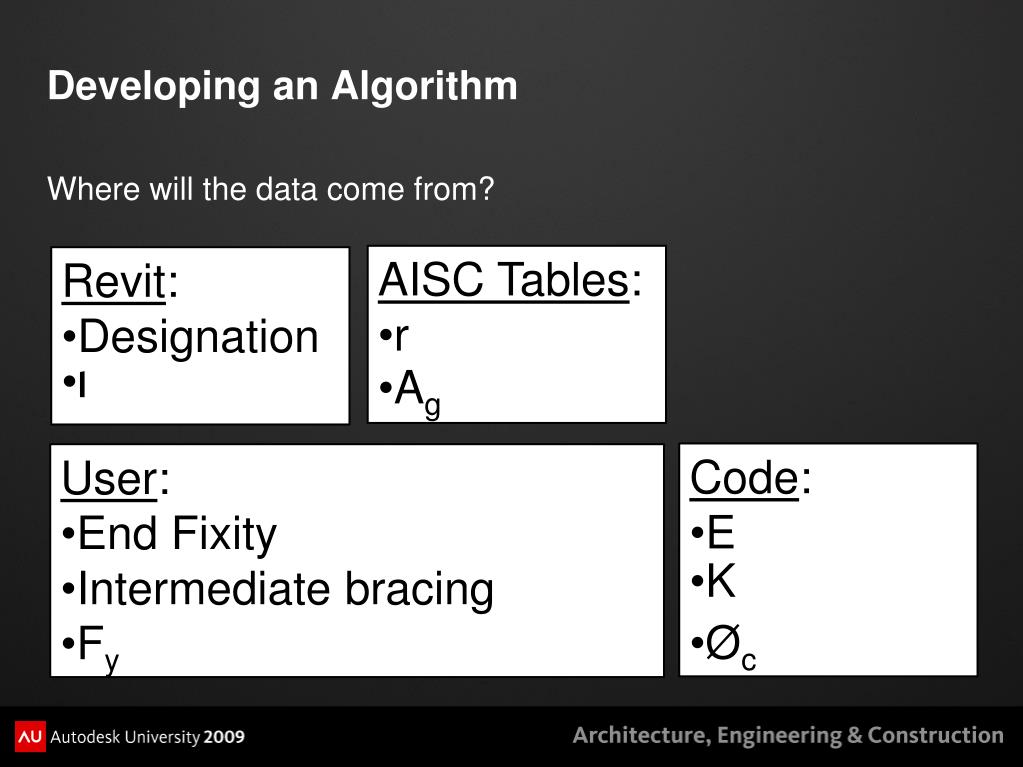 Developing an Algorithm

Where will the data come from?

Revit:
•Designation
•l

AISC Tables:
•r
•$A_g$

User:
•End Fixity
•Intermediate bracing
•$F_y$

Code:
•E
•K
•$Ø_c$

AU Autodesk University 2009

Architecture, Engineering & Construction